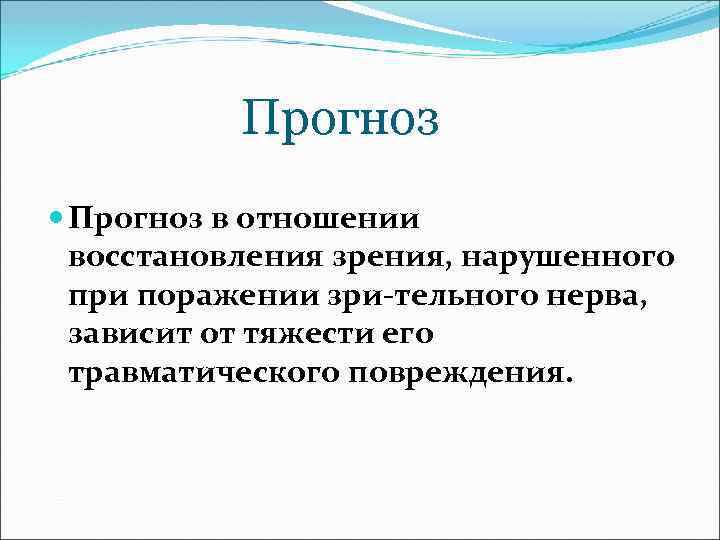 Прогноз

Прогноз в отношении восстановления зрения, нарушенного при поражении зри-тельного нерва, зависит от тяжести его травматического повреждения.